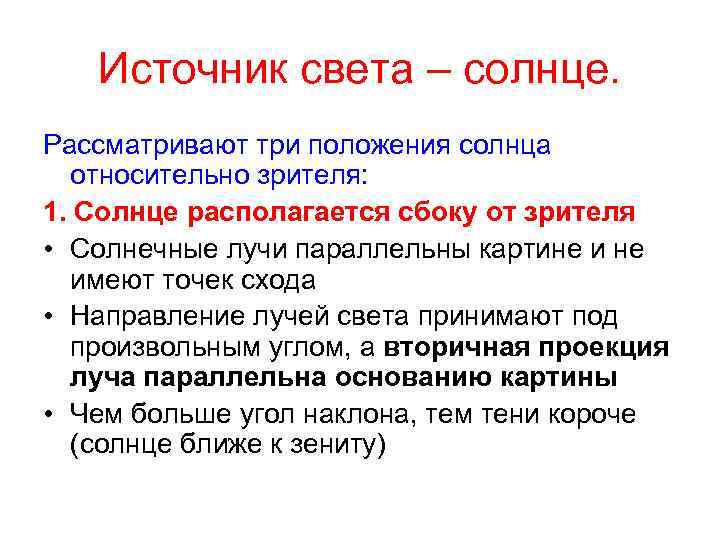 Источник света – солнце.

Рассматривают три положения солнца относительно зрителя:

1. Солнце располагается сбоку от зрителя

• Солнечные лучи параллельны картине и не имеют точек схода

• Направление лучей света принимают под произвольным углом, а вторичная проекция луча параллельна основанию картины

• Чем больше угол наклона, тем тени короче (солнце ближе к зениту)